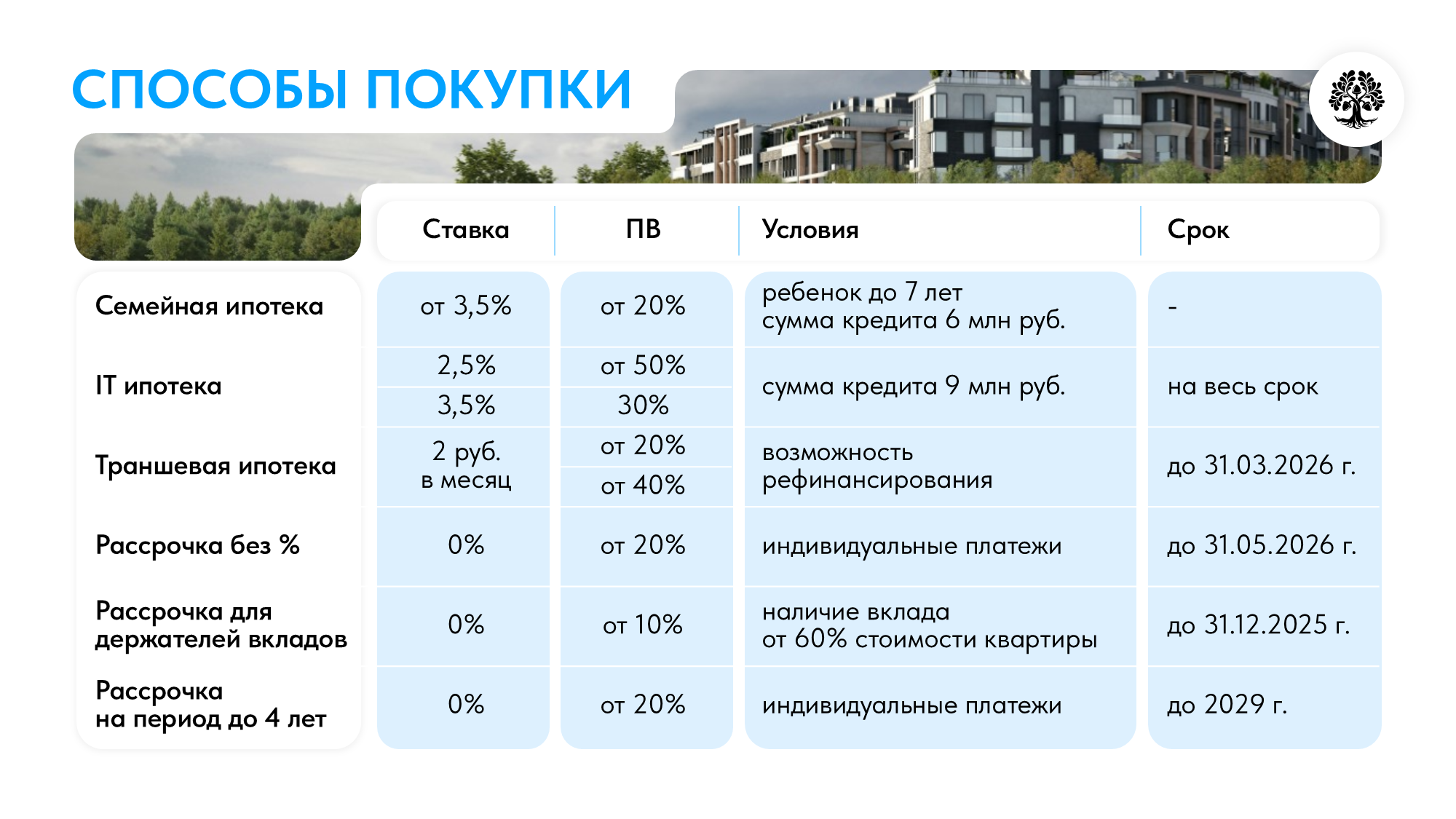 СПОСОБЫ ПОКУПКИ

| | Ставка | ПВ | Условия | Срок |
|---|---|---|---|---|
| Семейная ипотека | от 3,5% | от 20% | ребенок до 7 лет сумма кредита 6 млн руб. | - |
| IT ипотека | 2,5% | от 50% | сумма кредита 9 млн руб. | на весь срок |
| | 3,5% | 30% | | |
| Траншевая ипотека | 2 руб. в месяц | от 20% | возможность рефинансирования | до 31.03.2026 г. |
| | | от 40% | | |
| Рассрочка без % | 0% | от 20% | индивидуальные платежи | до 31.05.2026 г. |
| Рассрочка для держателей вкладов | 0% | от 10% | наличие вклада от 60% стоимости квартиры | до 31.12.2025 г. |
| Рассрочка на период до 4 лет | 0% | от 20% | индивидуальные платежи | до 2029 г. |